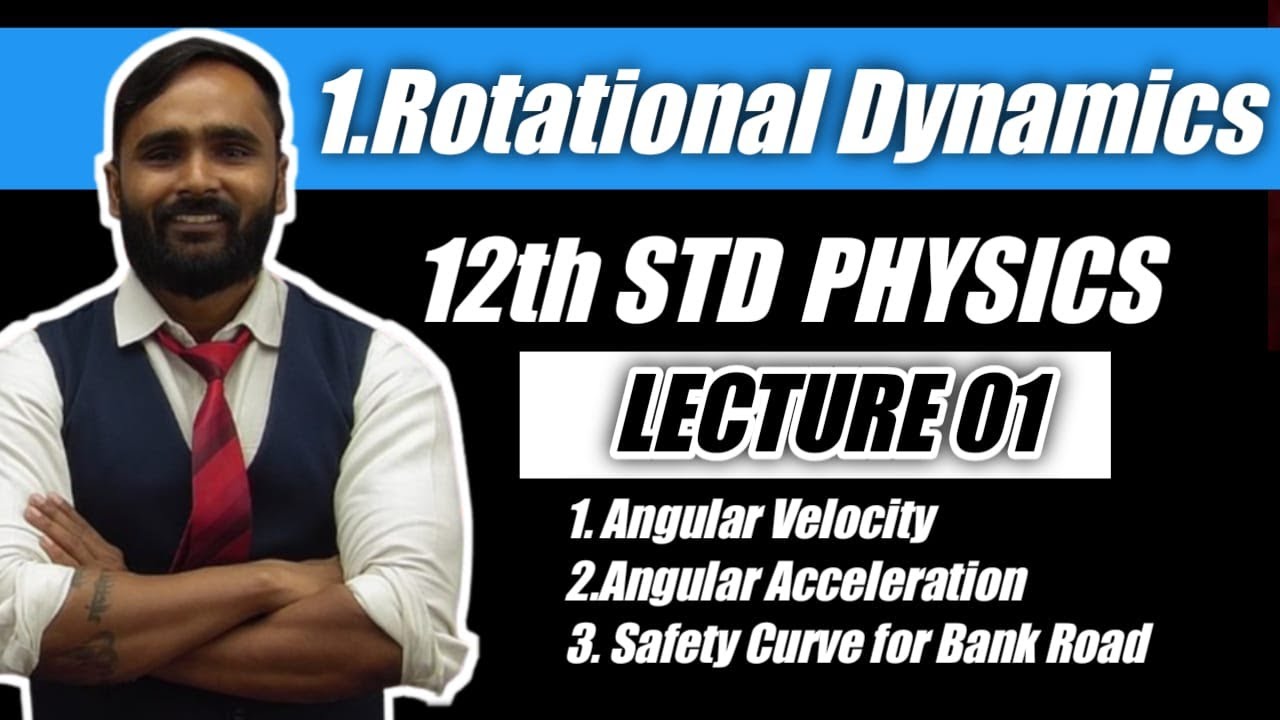 1.Rotational Dynamics

12th STD PHYSICS

LECTURE 01

1. Angular Velocity
2.Angular Acceleration
3. Safety Curve for Bank Road